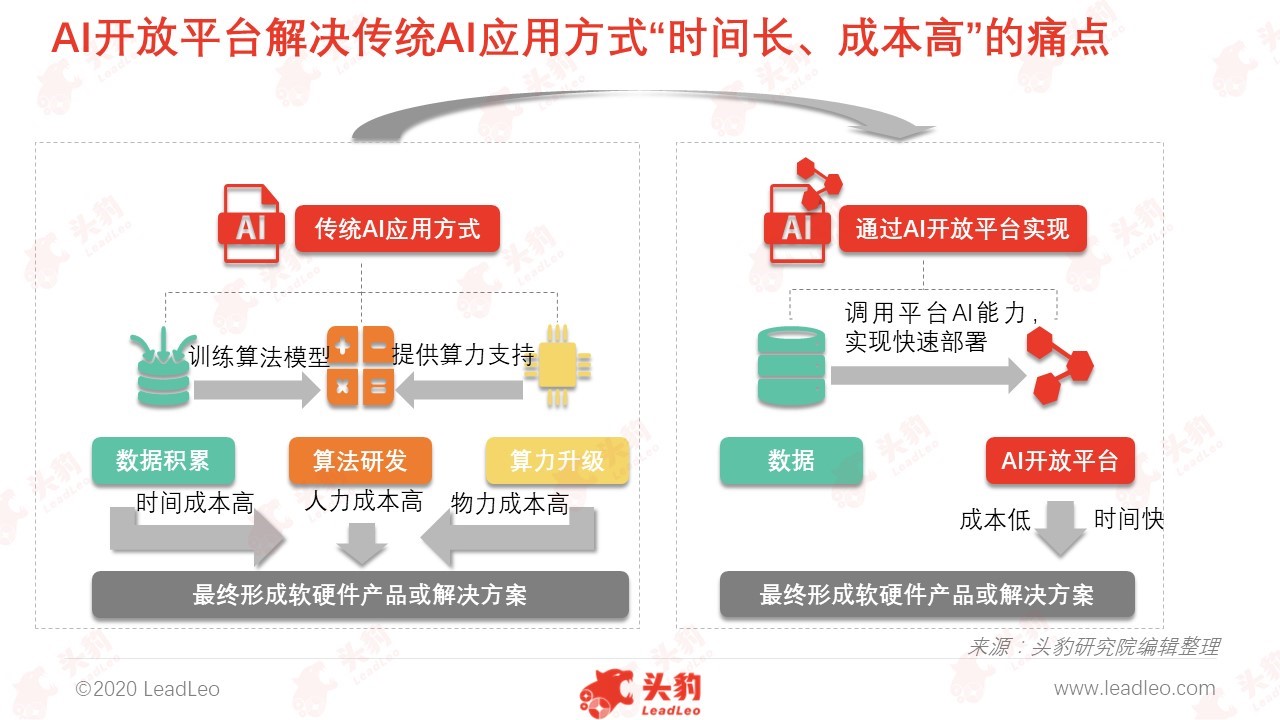 AI开放平台解决传统AI应用方式“时间长、成本高”的痛点

AI
传统AI应用方式

训练算法模型
提供算力支持

数据积累
算法研发
算力升级

时间成本高
人力成本高
物力成本高

最终形成软硬件产品或解决方案

AI
通过AI开放平台实现

调用平台AI能力，实现快速部署

数据
AI开放平台

成本低
时间快

最终形成软硬件产品或解决方案

来源：头豹研究院编辑整理

©2020 LeadLeo

头豹 LeadLeo

www.leadleo.com